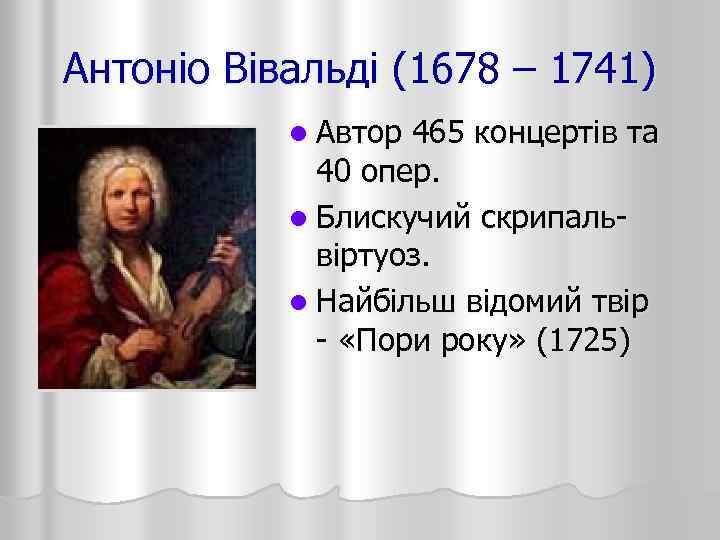 Антоніо Вівальді (1678 – 1741)

- Автор 465 концертів та 40 опер.
- Блискучий скрипаль-віртуоз.
- Найбільш відомий твір - «Пори року» (1725)